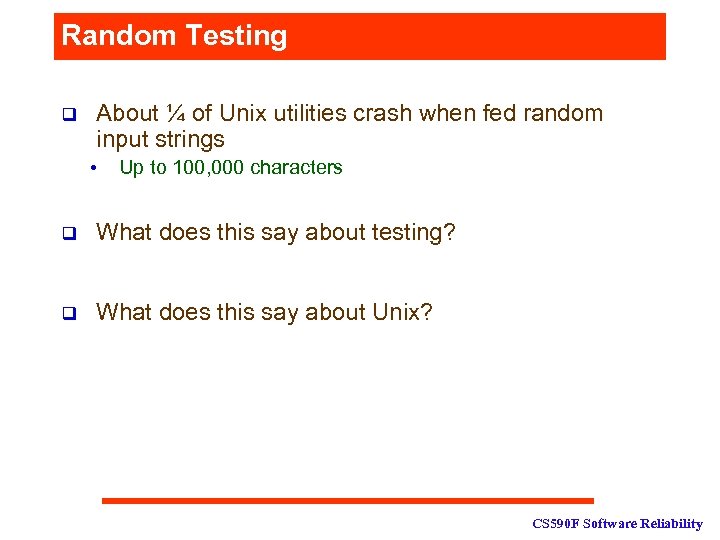 Random Testing

About ¼ of Unix utilities crash when fed random input strings

• Up to 100,000 characters

What does this say about testing?

What does this say about Unix?

CS590F Software Reliability